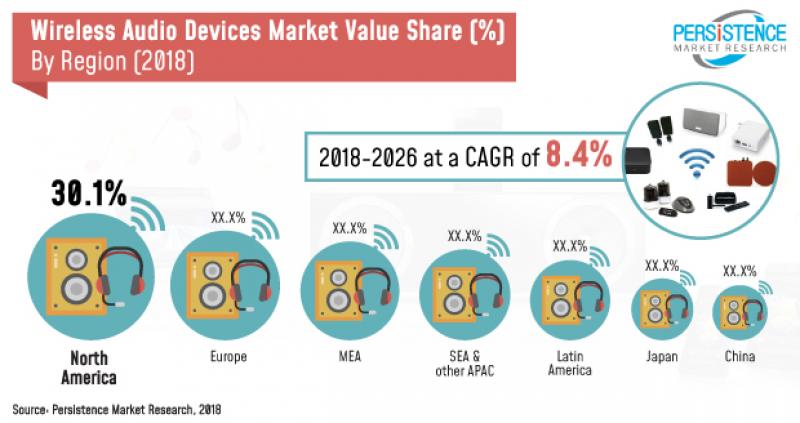 Wireless Audio Devices Market Value Share (%) By Region (2018)

PERSISTENCE MARKET RESEARCH

2018-2026 at a CAGR of 8.4%

30.1%
North America

XX.X%
Europe

XX.X%
MEA

XX.X%
SEA & other APAC

XX.X%
Latin America

XX.X%
Japan

XX.X%
China

Source: Persistence Market Research, 2018